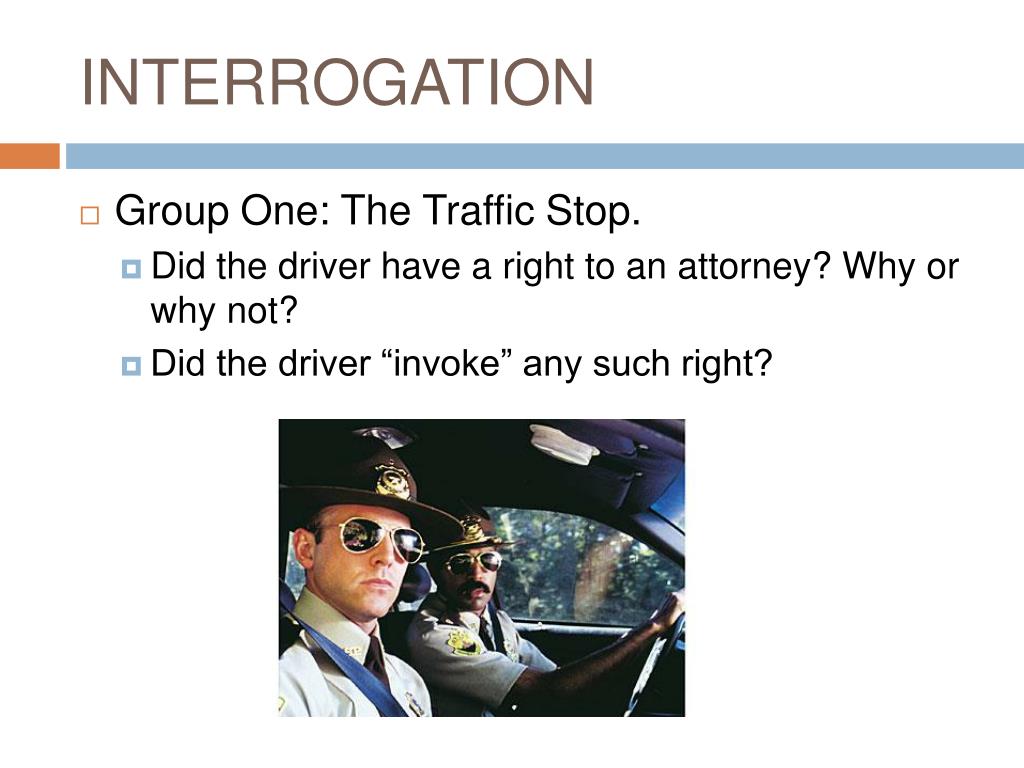 INTERROGATION

Group One: The Traffic Stop.

Did the driver have a right to an attorney? Why or why not?

Did the driver “invoke” any such right?